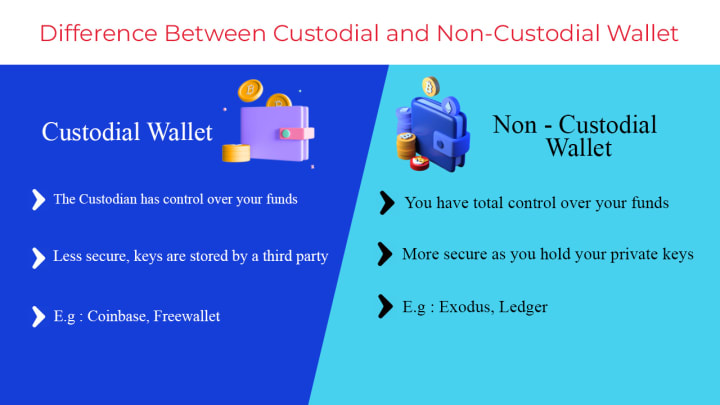 Difference Between Custodial and Non-Custodial Wallet

Custodial Wallet

The Custodian has control over your funds

Less secure, keys are stored by a third party

E.g : Coinbase, Freewallet

Non - Custodial Wallet

You have total control over your funds

More secure as you hold your private keys

E.g : Exodus, Ledger